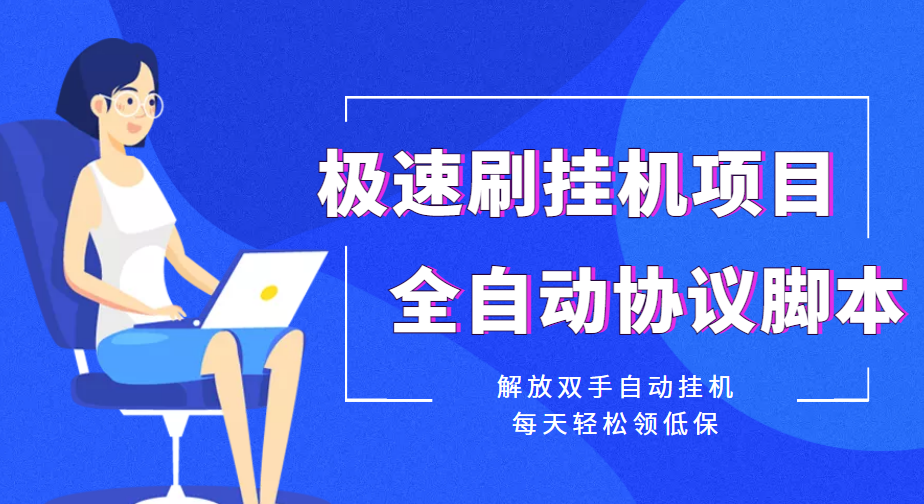 极速刷挂机项目
全自动协议脚本

解放双手自动挂机
每天轻松领低保